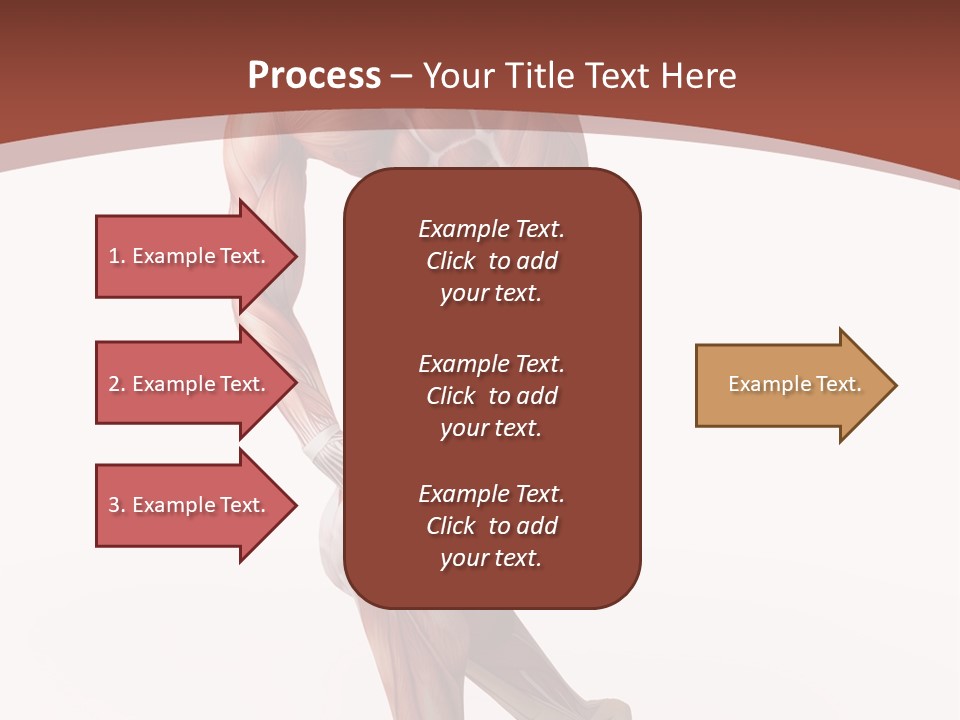 Process – Your Title Text Here

1. Example Text.

2. Example Text.

3. Example Text.

Example Text. Click to add your text.

Example Text. Click to add your text.

Example Text. Click to add your text.

Example Text.